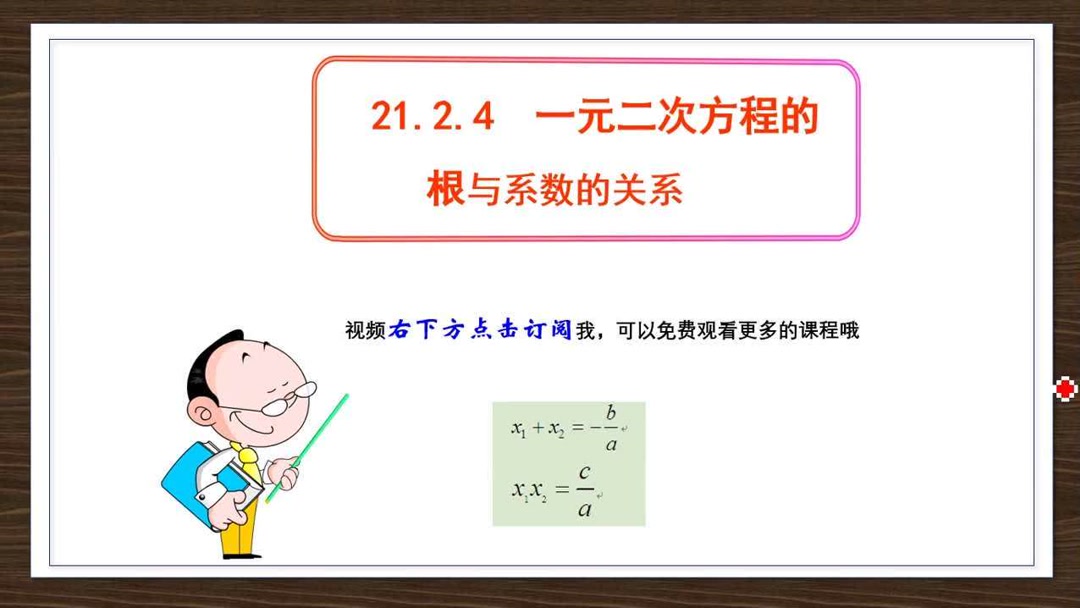 21.2.4 一元二次方程的根与系数的关系

视频右下方点击订阅我，可以免费观看更多的课程哦

$x_1 + x_2 = -\frac{b}{a}$

$x_1 x_2 = \frac{c}{a}$